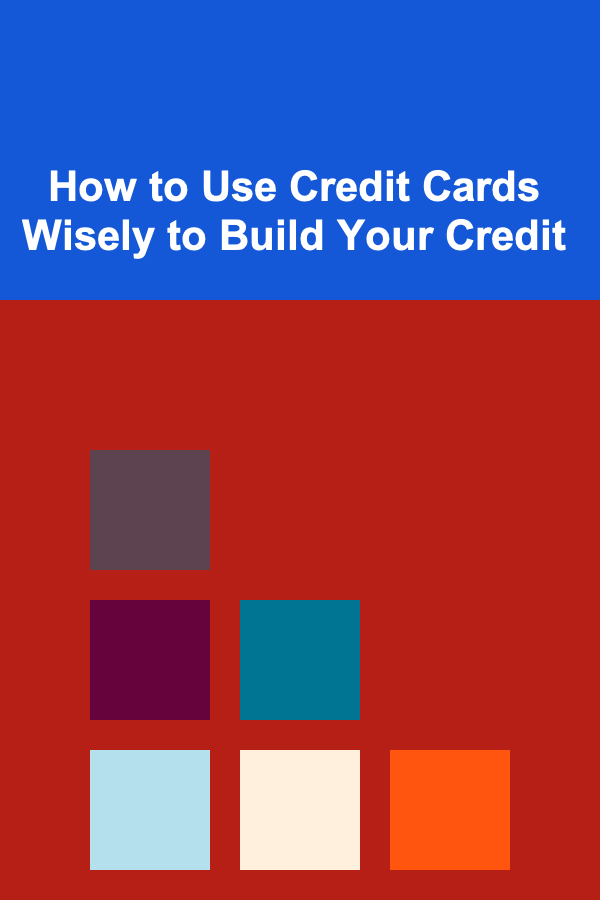 How to Use Credit Cards Wisely to Build Your Credit